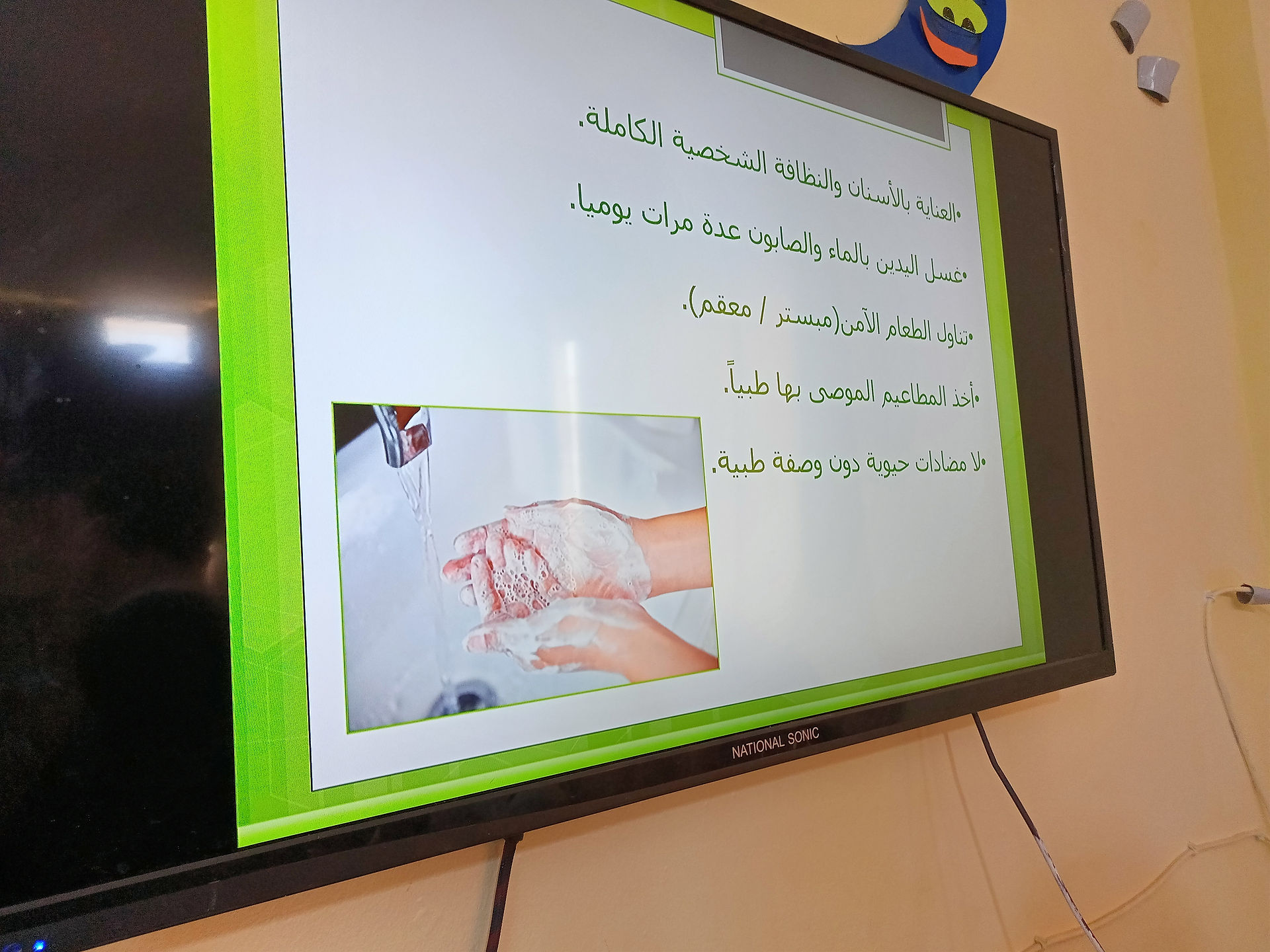 •العناية بالأسنان والنظافة الشخصية الكاملة.

•غسل اليدين بالماء والصابون عدة مرات يوميا.

•تناول الطعام الآمن(مبستر / معقم).

•أخذ المطاعيم الموصى بها طبياً.

•لا مضادات حيوية دون وصفة طبية.

NATIONAL SONIC